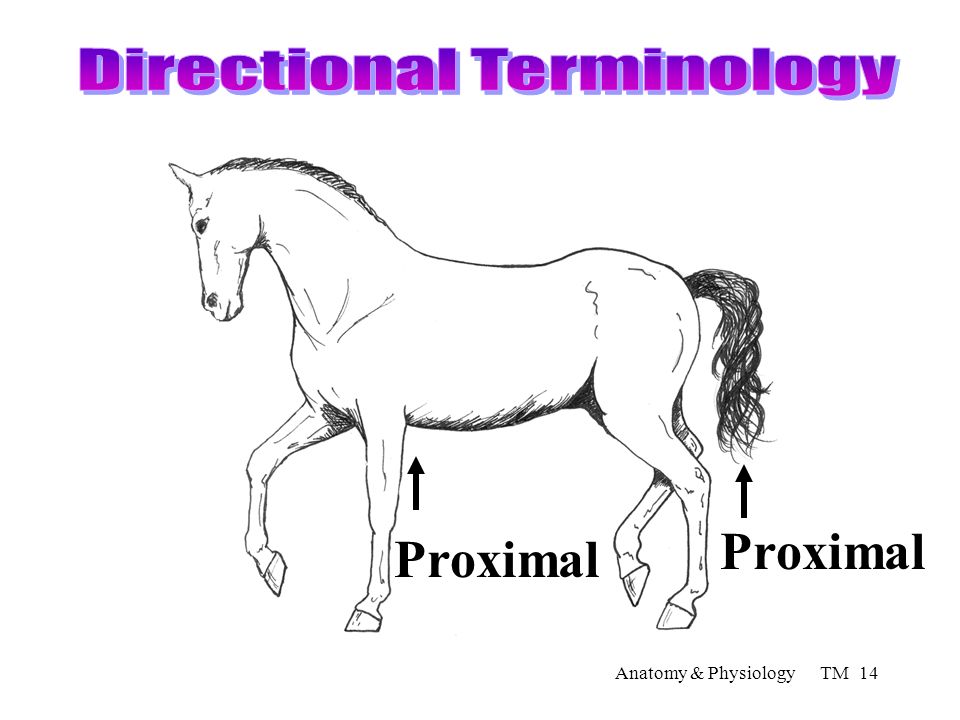 Directional Terminology

Proximal

Proximal

Anatomy & Physiology TM 14